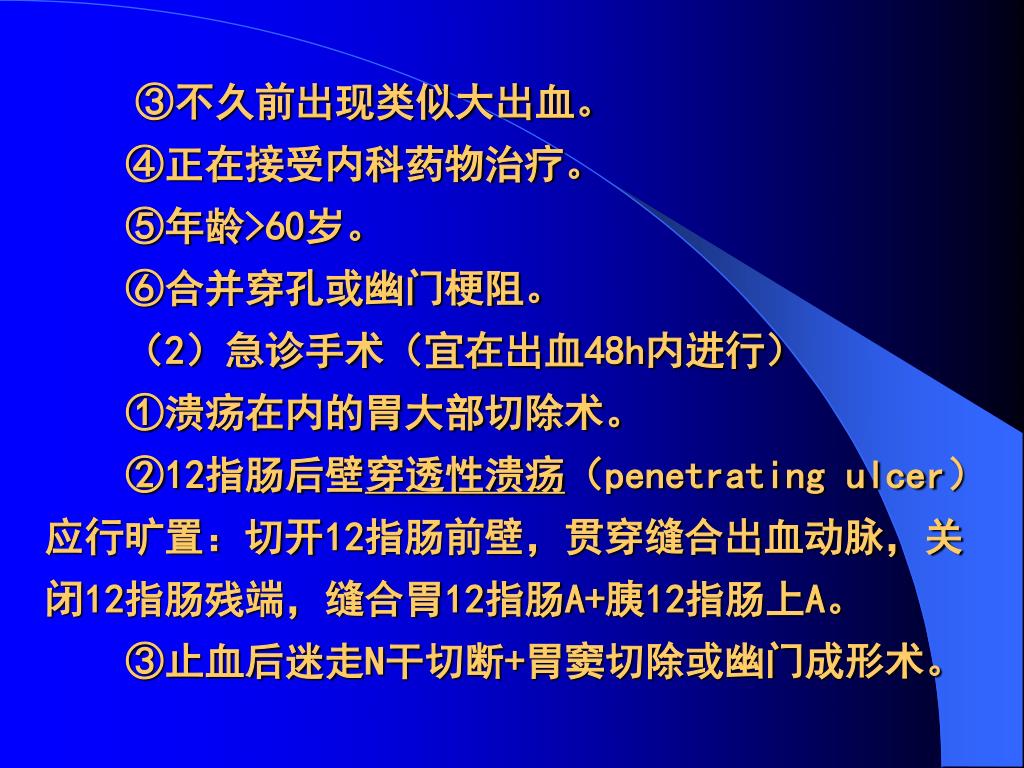 ③不久前出现类似大出血。

④正在接受内科药物治疗。

⑤年龄>60岁。

⑥合并穿孔或幽门梗阻。

（2）急诊手术（宜在出血48h内进行）

①溃疡在内的胃大部切除术。

②12指肠后壁穿透性溃疡（penetrating ulcer）应行旷置：切开12指肠前壁，贯穿缝合出血动脉，关闭12指肠残端，缝合胃12指肠A+胰12指肠上A。

③止血后迷走N干切断+胃窦切除或幽门成形术。